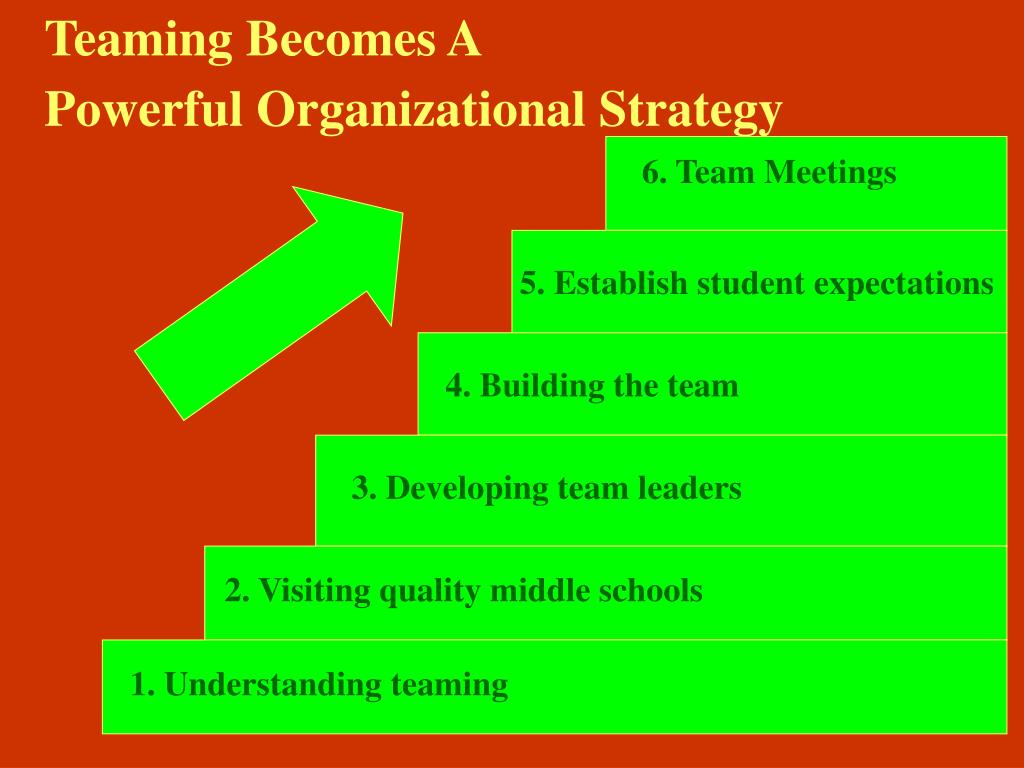 Teaming Becomes A
Powerful Organizational Strategy

6. Team Meetings

5. Establish student expectations

4. Building the team

3. Developing team leaders

2. Visiting quality middle schools

1. Understanding teaming